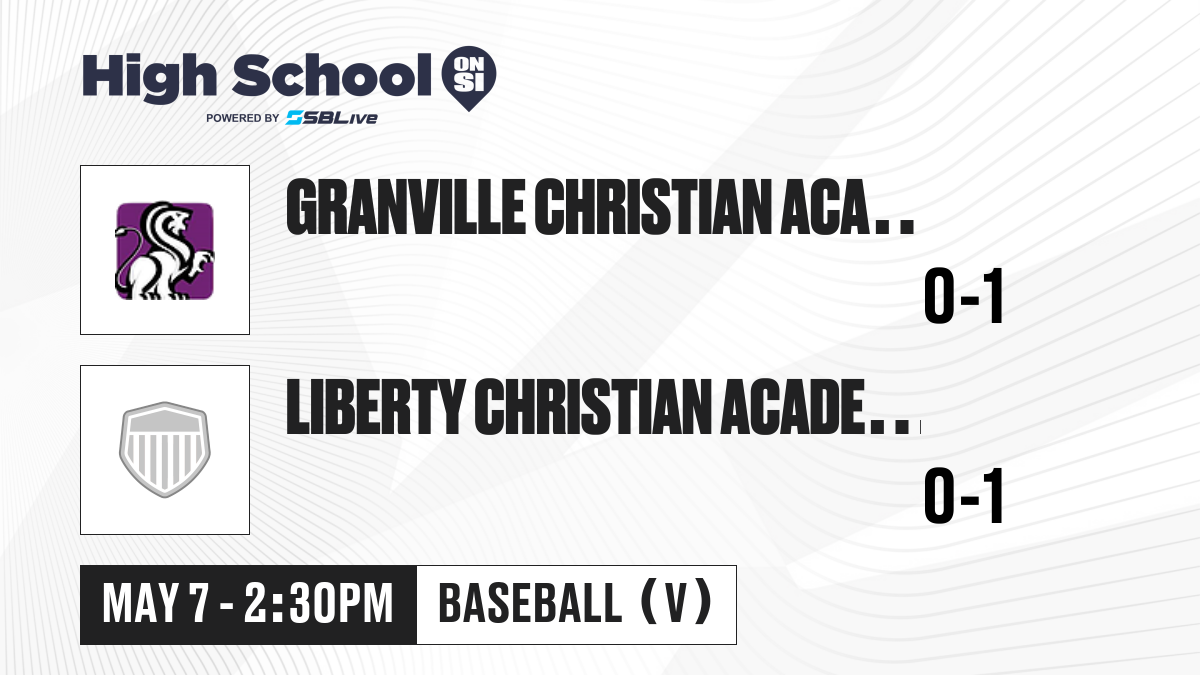 High School ON SI
POWERED BY SBLive

GRANVILLE CHRISTIAN ACA..
0-1

LIBERTY CHRISTIAN ACADE..
0-1

MAY 7 - 2:30PM
BASEBALL (V)